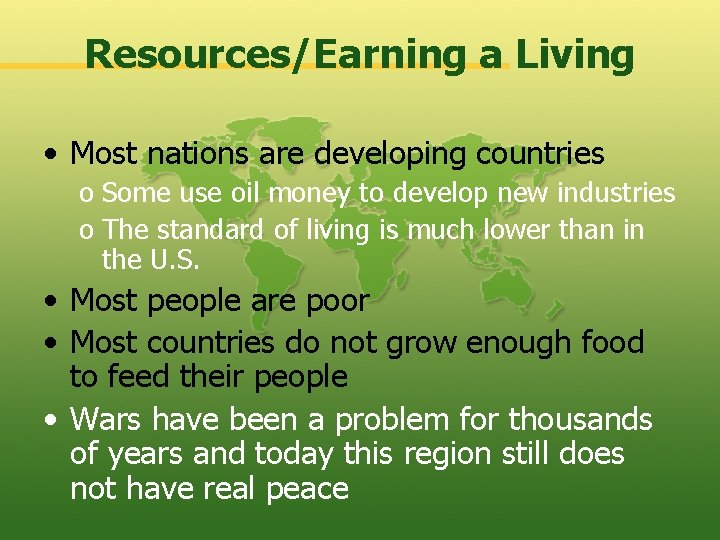 Resources/Earning a Living

• Most nations are developing countries
 o Some use oil money to develop new industries
 o The standard of living is much lower than in the U.S.
• Most people are poor
• Most countries do not grow enough food to feed their people
• Wars have been a problem for thousands of years and today this region still does not have real peace